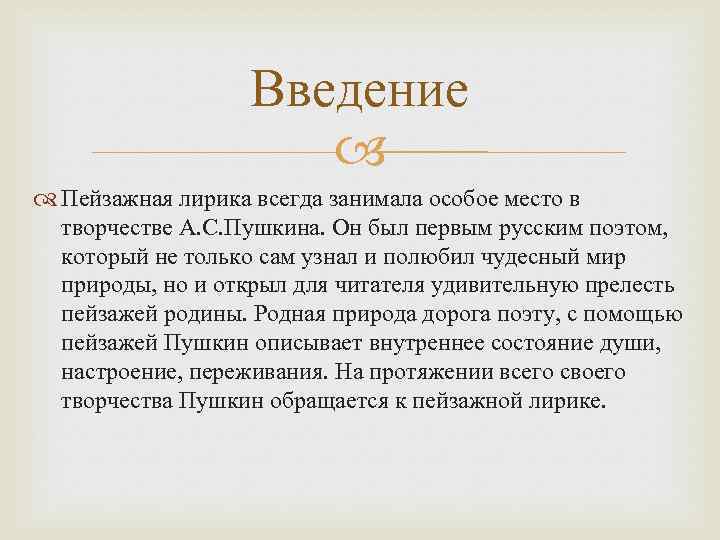 Введение

Пейзажная лирика всегда занимала особое место в творчестве А.С.Пушкина. Он был первым русским поэтом, который не только сам узнал и полюбил чудесный мир природы, но и открыл для читателя удивительную прелесть пейзажей родины. Родная природа дорога поэту, с помощью пейзажей Пушкин описывает внутреннее состояние души, настроение, переживания. На протяжении всего своего творчества Пушкин обращается к пейзажной лирике.